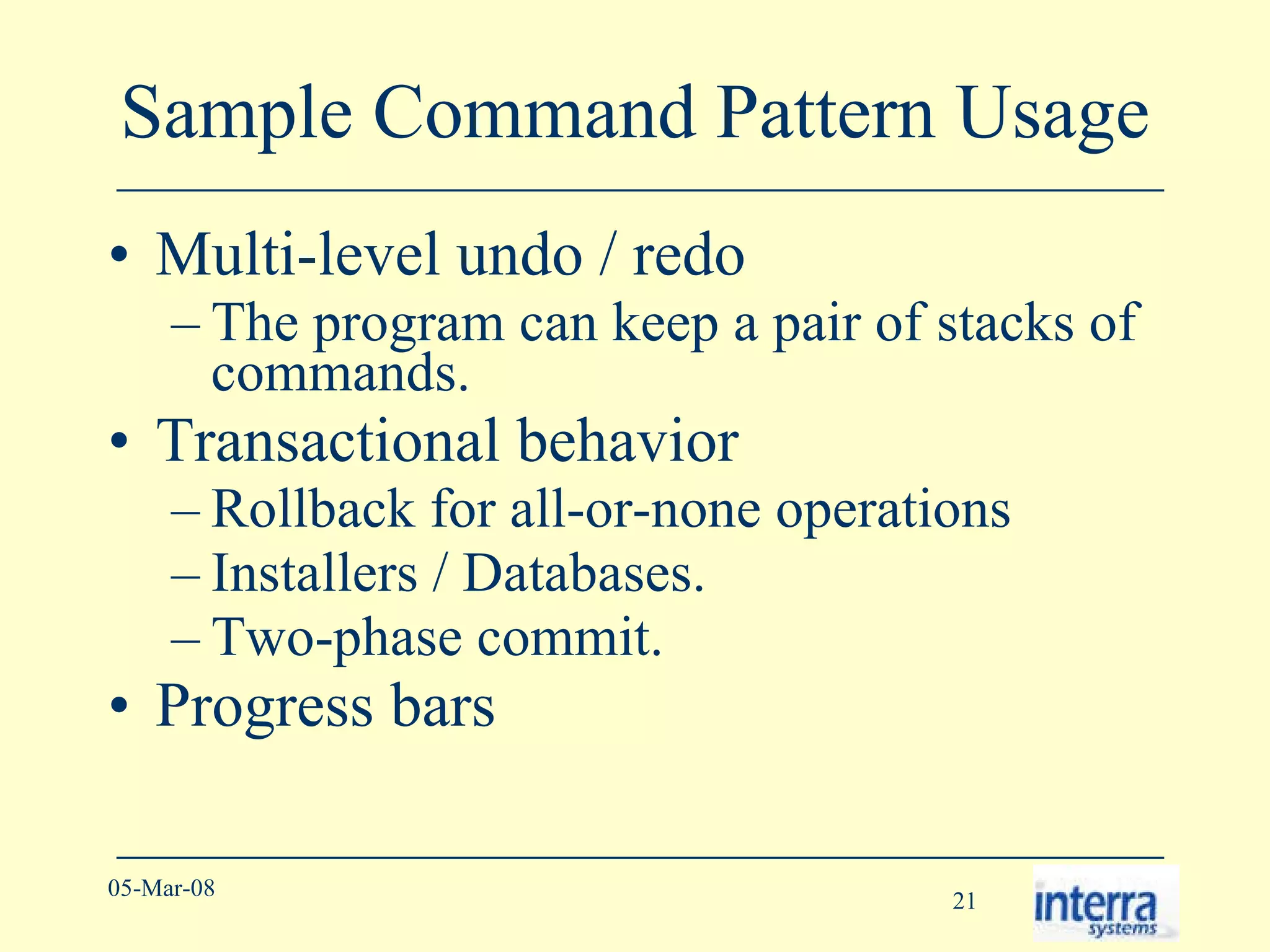 Sample Command Pattern Usage

• Multi-level undo / redo
– The program can keep a pair of stacks of commands.
• Transactional behavior
– Rollback for all-or-none operations
– Installers / Databases.
– Two-phase commit.
• Progress bars

05-Mar-08

21

interra systems